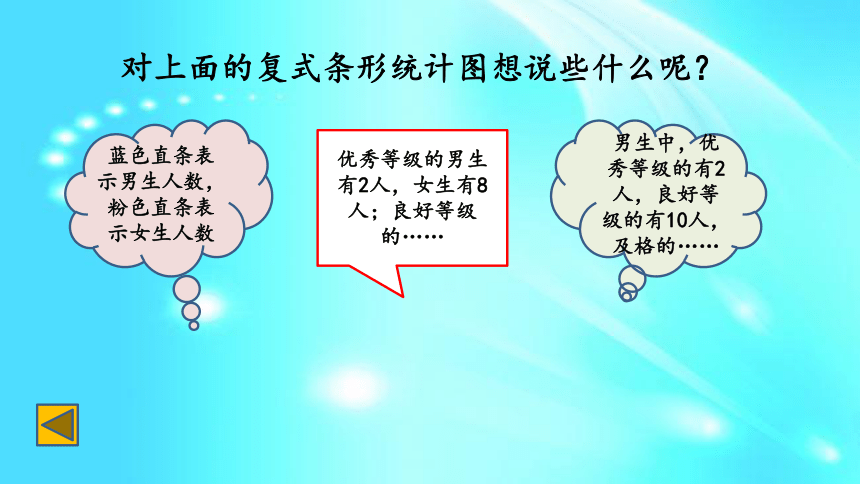 对上面的复式条形统计图想说些什么呢？

蓝色直条表示男生人数，粉色直条表示女生人数

优秀等级的男生有2人，女生有8人；良好等级的……

男生中，优秀等级的有2人，良好等级的有10人，及格的……